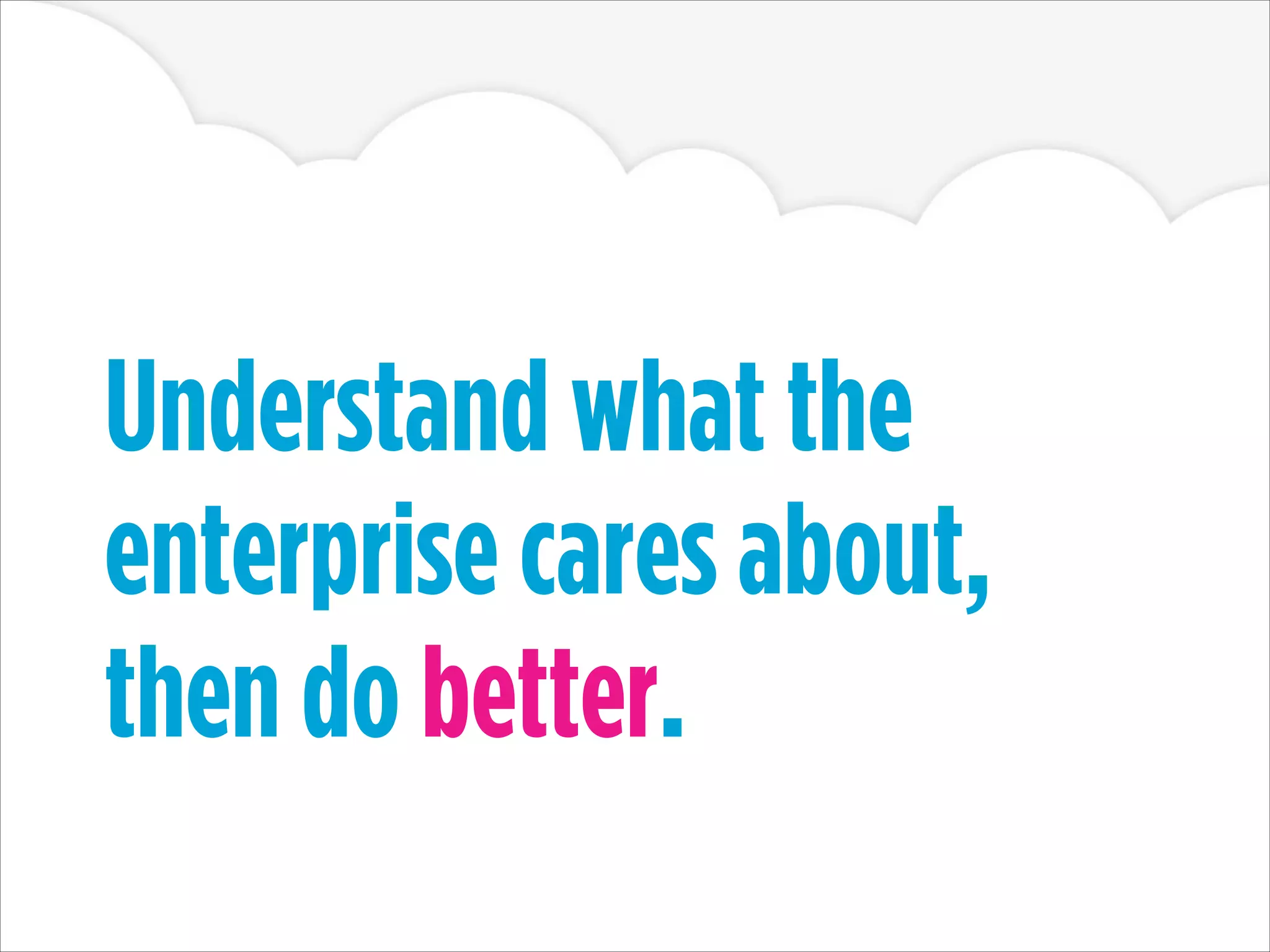 Understand what the enterprise cares about, then do better.